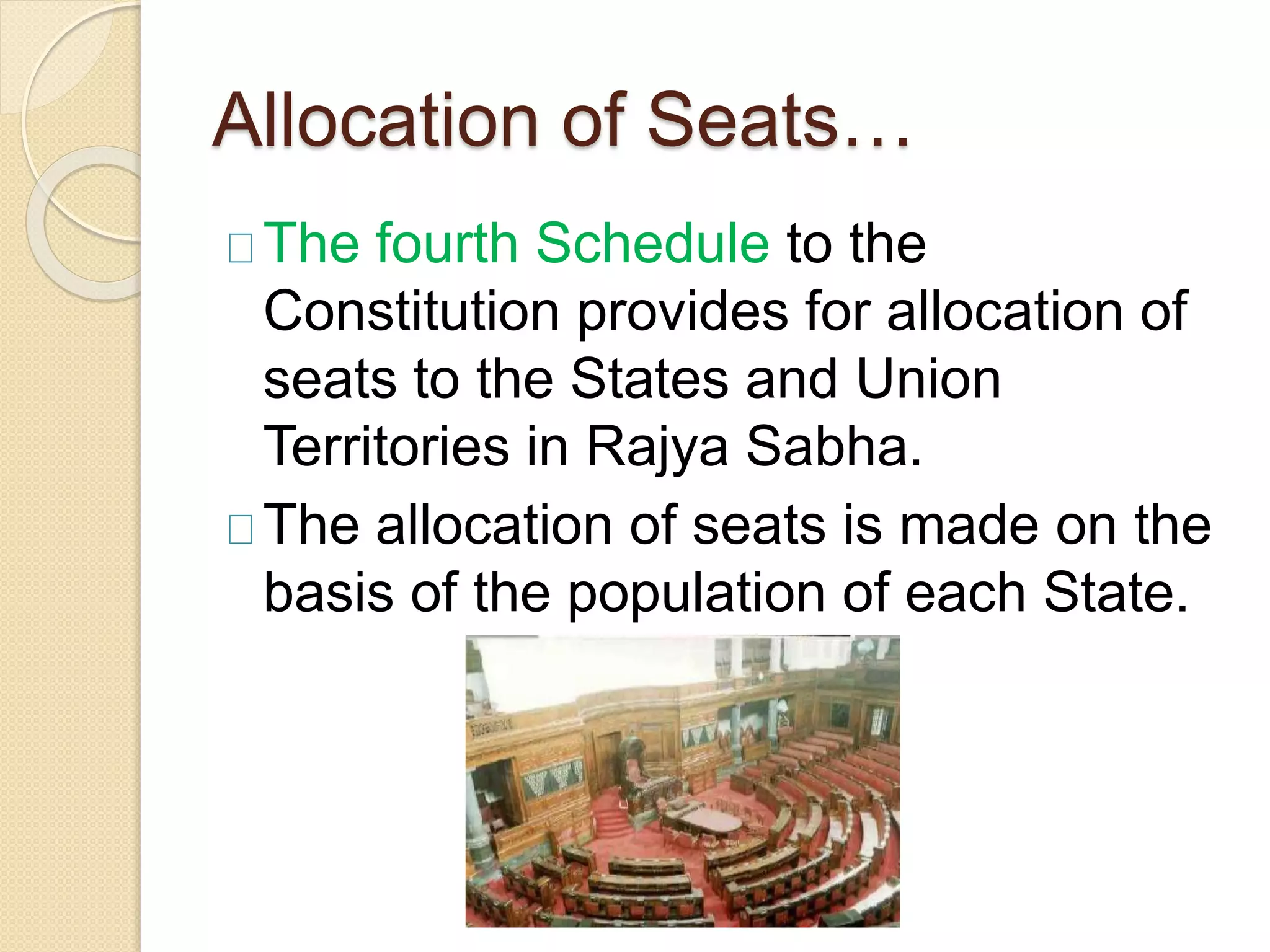 Allocation of Seats…

The fourth Schedule to the Constitution provides for allocation of seats to the States and Union Territories in Rajya Sabha.

The allocation of seats is made on the basis of the population of each State.